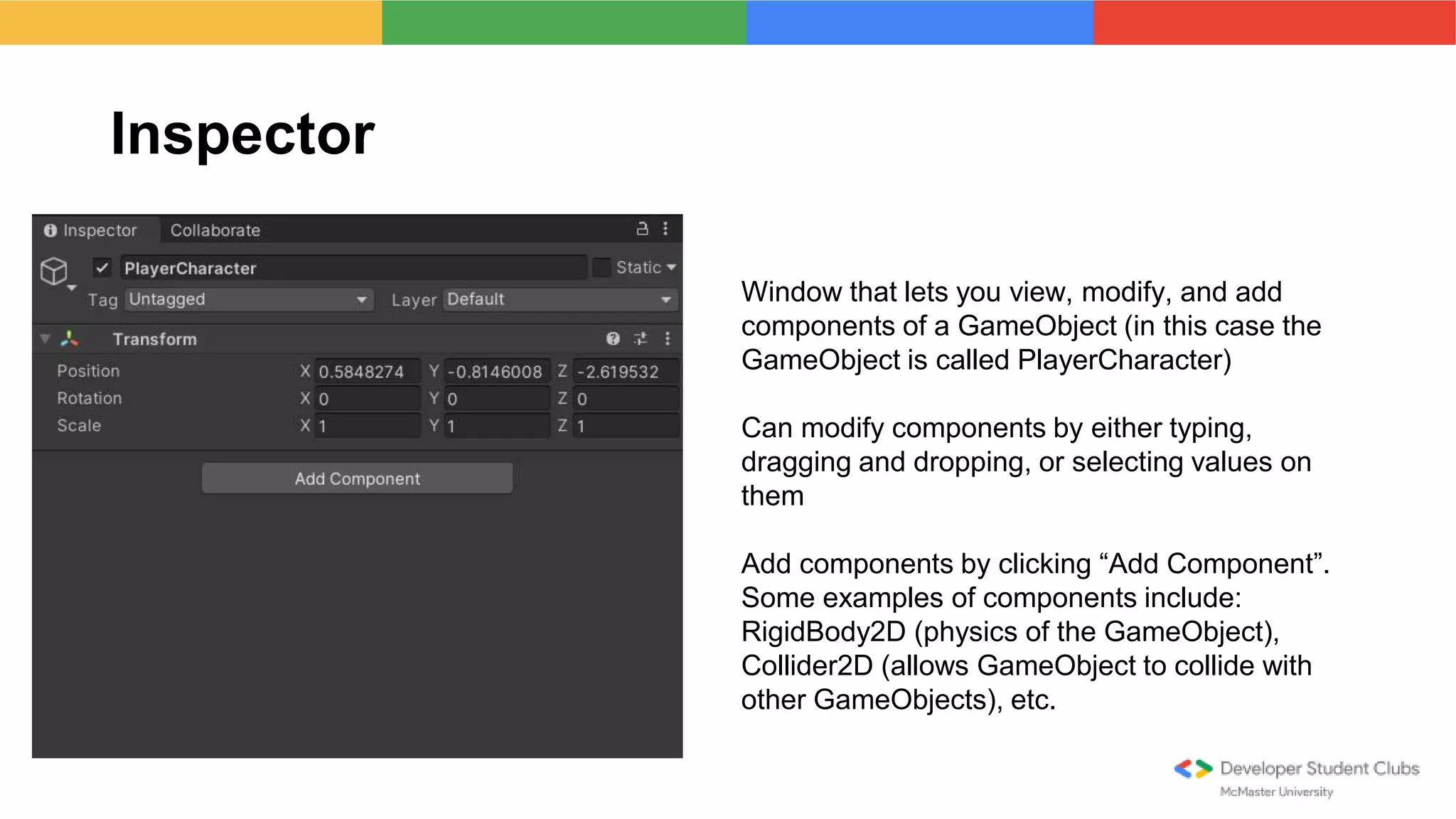 Inspector

Inspector Collaborate

PlayerCharacter Static

Tag Untagged Layer Default

Transform

Position X 0.5848274 Y -0.8146008 Z -2.619532
Rotation X 0 Y 0 Z 0
Scale X 1 Y 1 Z 1

Add Component

Window that lets you view, modify, and add components of a GameObject (in this case the GameObject is called PlayerCharacter)

Can modify components by either typing, dragging and dropping, or selecting values on them

Add components by clicking “Add Component”. Some examples of components include: RigidBody2D (physics of the GameObject), Collider2D (allows GameObject to collide with other GameObjects), etc.

Developer Student Clubs
McMaster University